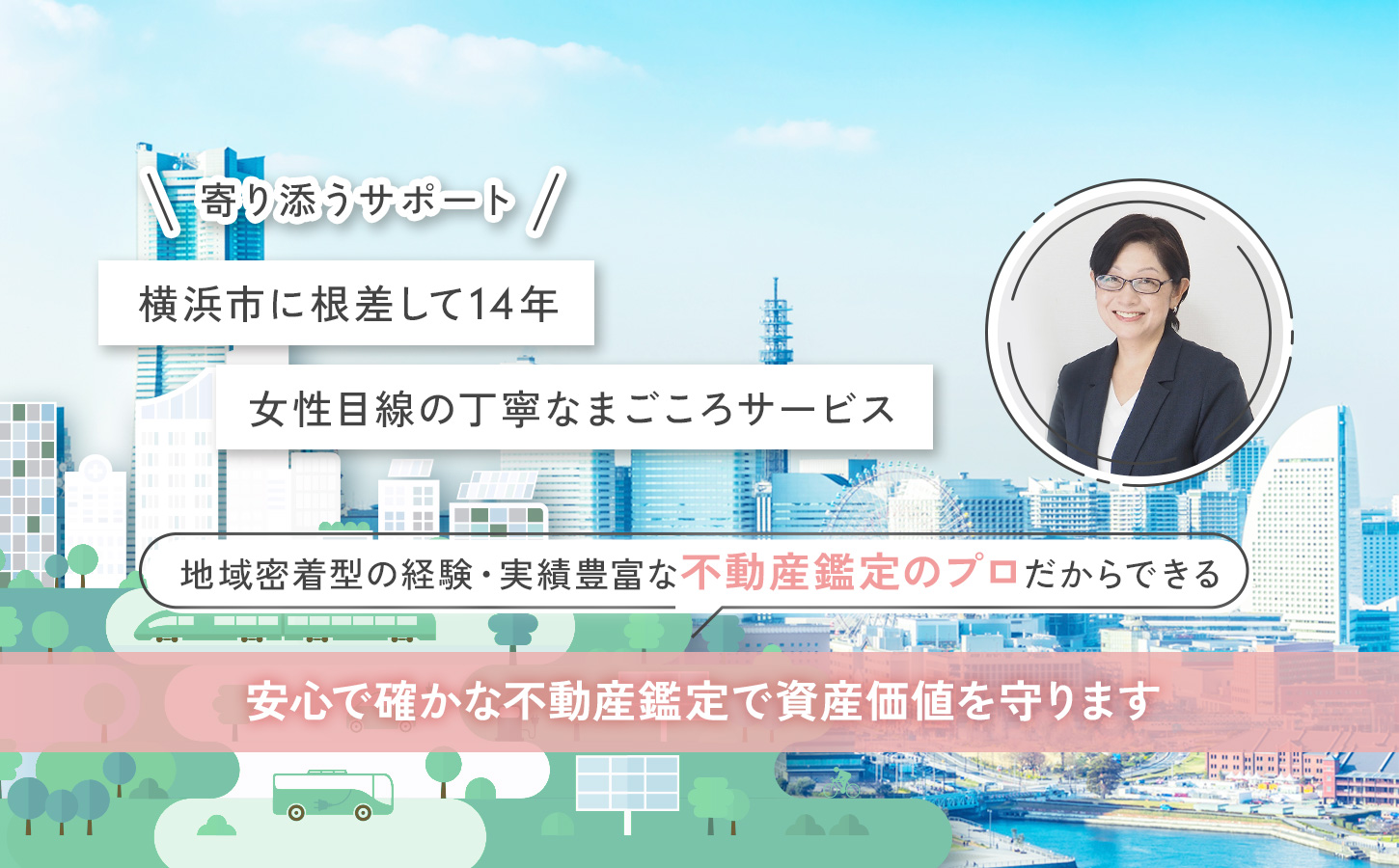 \ 寄り添うサポート /

横浜市に根差して14年

女性目線の丁寧なまごころサービス

地域密着型の経験・実績豊富な不動産鑑定のプロだからできる

安心で確かな不動産鑑定で資産価値を守ります